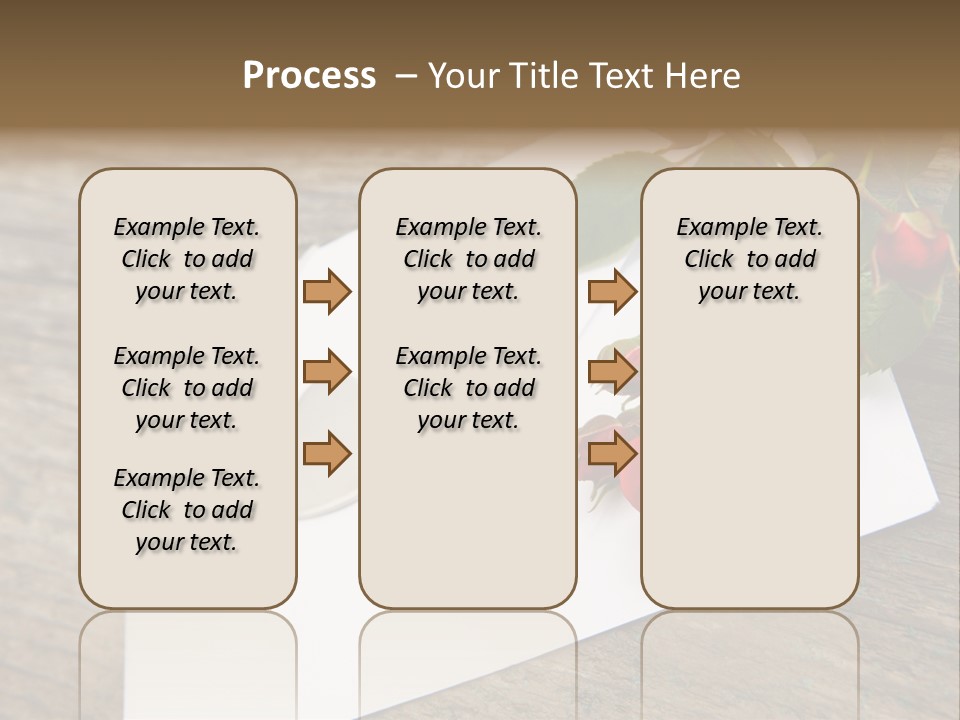 Process – Your Title Text Here

Example Text. Click to add your text.

Example Text. Click to add your text.

Example Text. Click to add your text.

Example Text. Click to add your text.

Example Text. Click to add your text.

Example Text. Click to add your text.